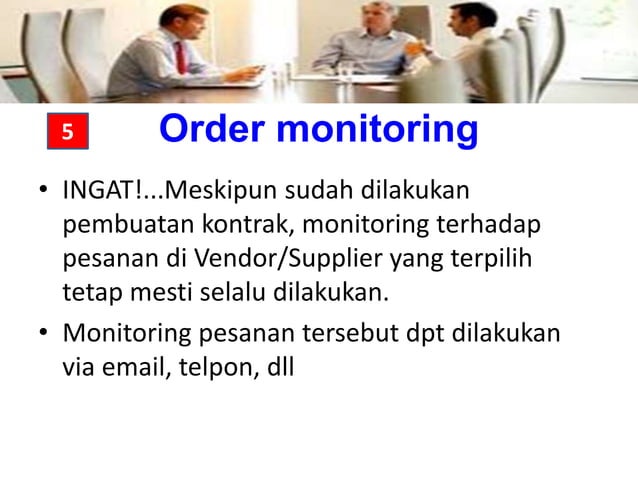 5

Order monitoring

• INGAT!...Meskipun sudah dilakukan pembuatan kontrak, monitoring terhadap pesanan di Vendor/Supplier yang terpilih tetap mesti selalu dilakukan.

• Monitoring pesanan tersebut dpt dilakukan via email, telpon, dll